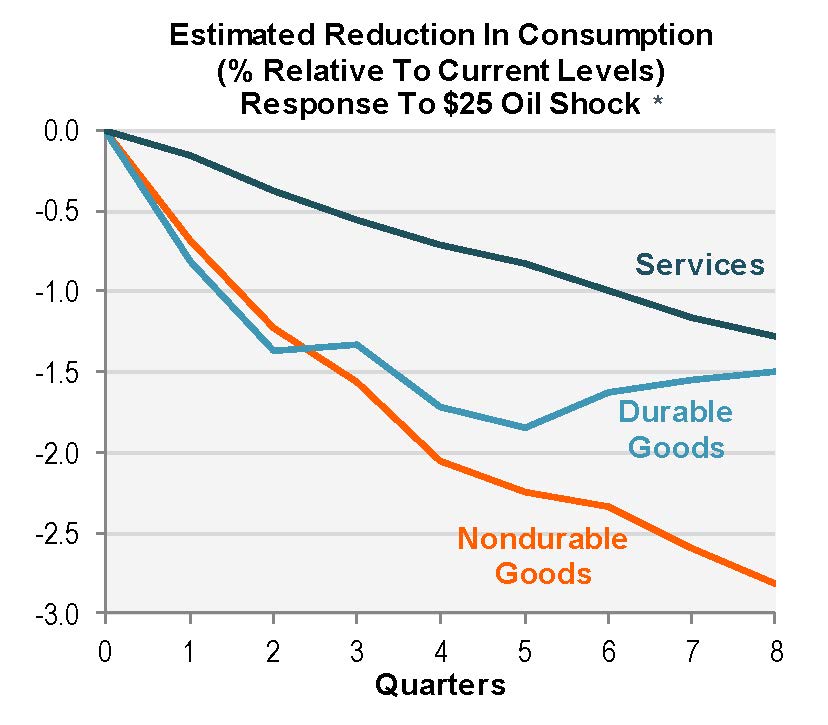 Estimated Reduction In Consumption
(% Relative To Current Levels)
Response To \$25 Oil Shock *

0.0
-0.5
-1.0
-1.5
-2.0
-2.5
-3.0

Services

Durable Goods

Nondurable Goods

0 1 2 3 4 5 6 7 8
Quarters